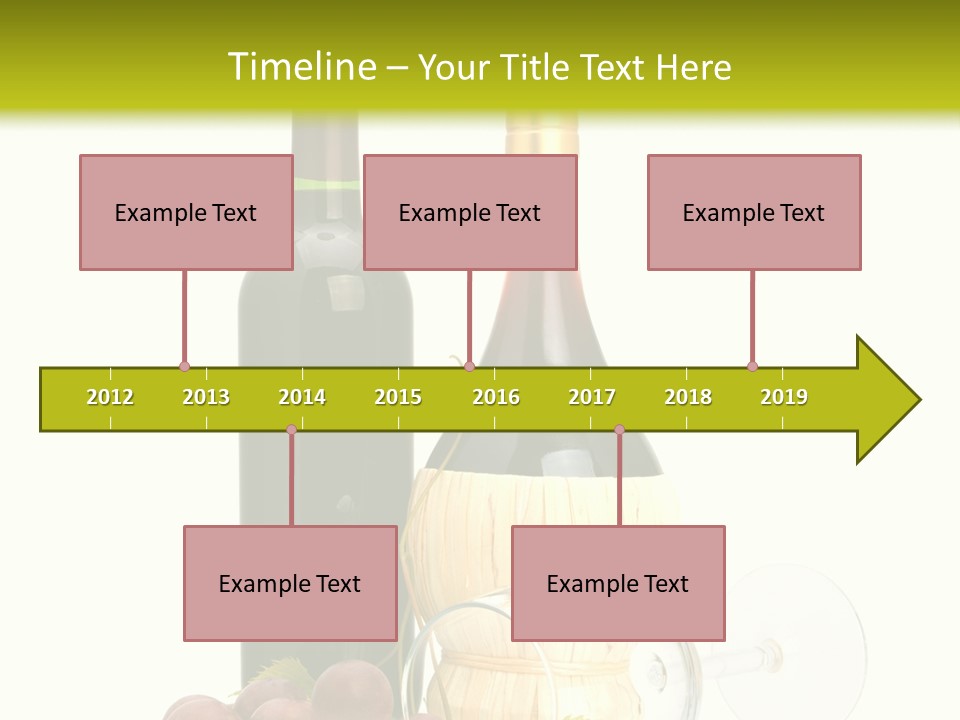 Timeline – Your Title Text Here

Example Text

Example Text

Example Text

2012 2013 2014 2015 2016 2017 2018 2019

Example Text

Example Text